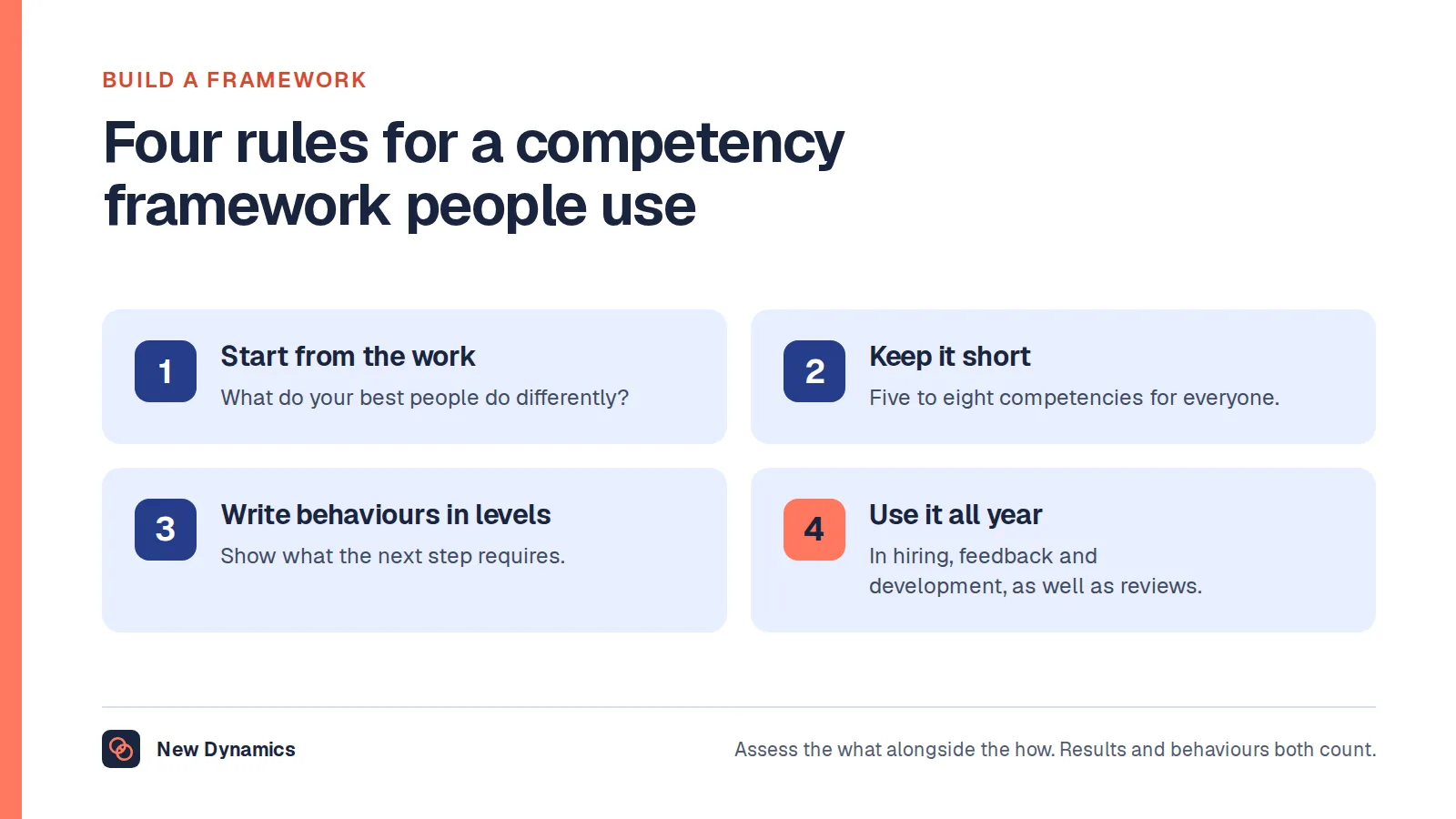 BUILD A FRAMEWORK

Four rules for a competency framework people use

1
Start from the work
What do your best people do differently?

2
Keep it short
Five to eight competencies for everyone.

3
Write behaviours in levels
Show what the next step requires.

4
Use it all year
In hiring, feedback and development, as well as reviews.

New Dynamics

Assess the what alongside the how. Results and behaviours both count.